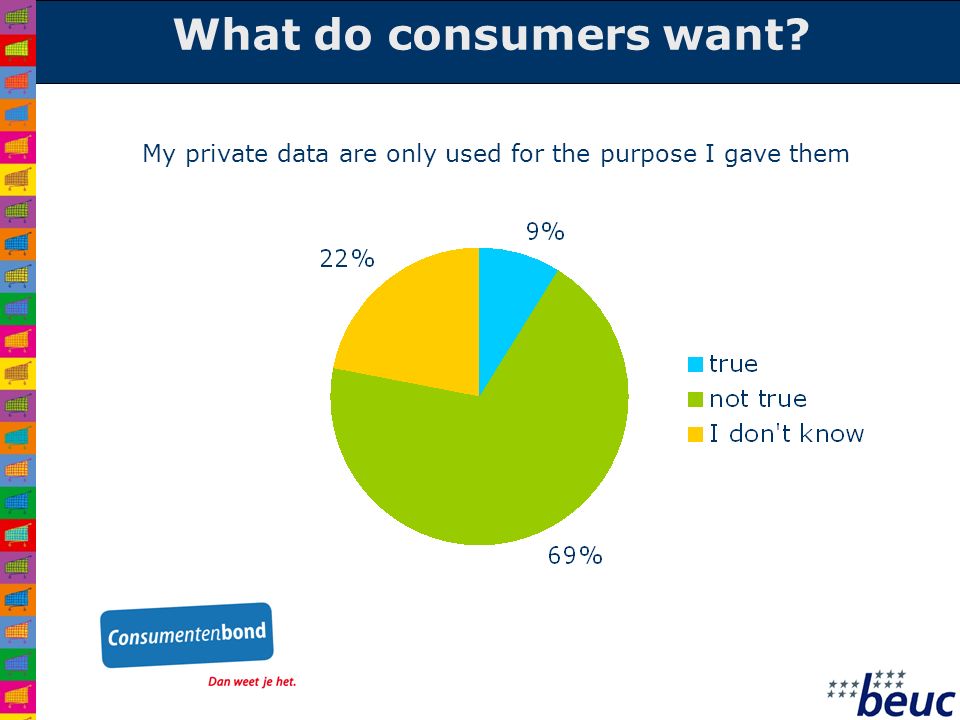 What do consumers want?

My private data are only used for the purpose I gave them

9%

22%

69%

true
not true
I don't know

Consumentenbond
Dan weet je het.

beuc